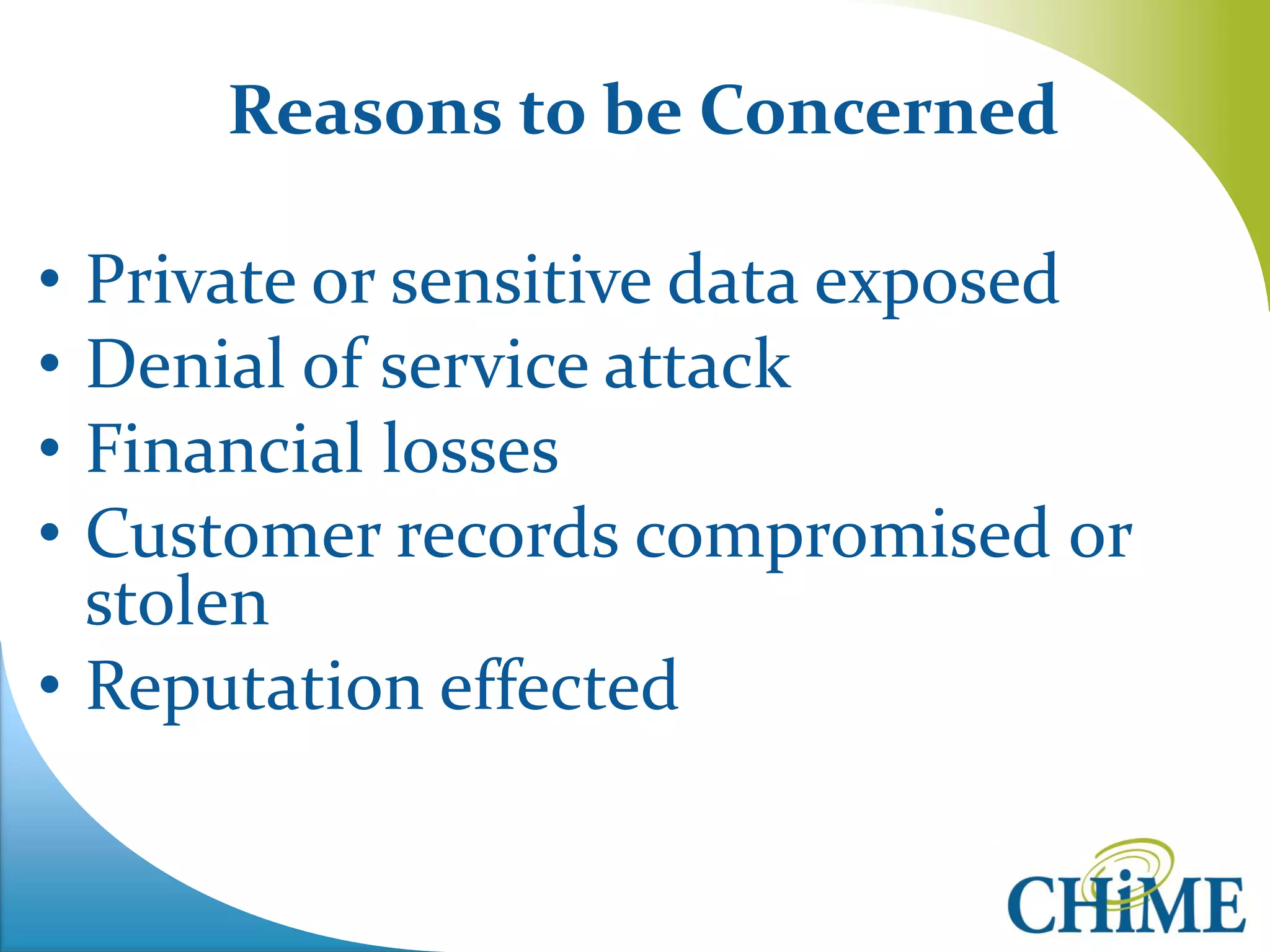 Reasons to be Concerned

• Private or sensitive data exposed
• Denial of service attack
• Financial losses
• Customer records compromised or stolen
• Reputation effected

CHiME